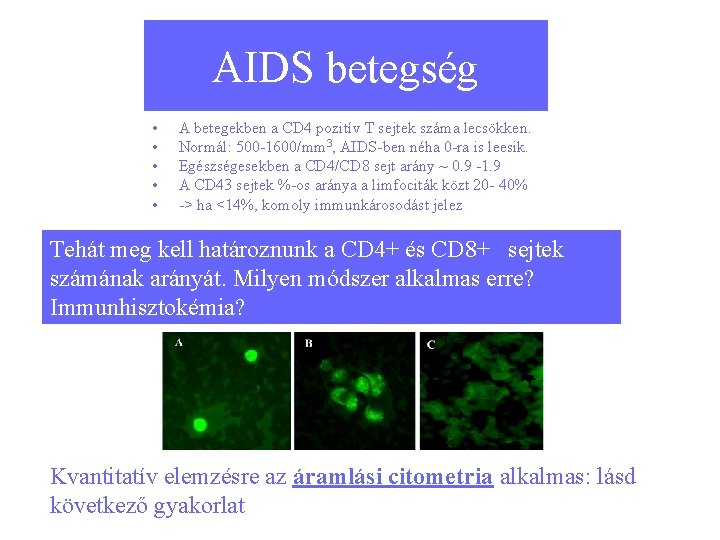 AIDS betegség

• A betegekben a CD4 pozitív T sejtek száma lecsökken.
• Normál: 500-1600/$mm^3$, AIDS-ben néha 0-ra is leesik.
• Egészségesekben a CD4/CD8 sejt arány ~ 0.9 -1.9
• A CD43 sejtek %-os aránya a limfociták közt 20- 40%
• -> ha <14%, komoly immunkárosodást jelez

Tehát meg kell határoznunk a CD4+ és CD8+ sejtek számának arányát. Milyen módszer alkalmas erre? Immunhisztokémia?

A

B

C

Kvantitatív elemzésre az áramlási citometria alkalmas: lásd következő gyakorlat